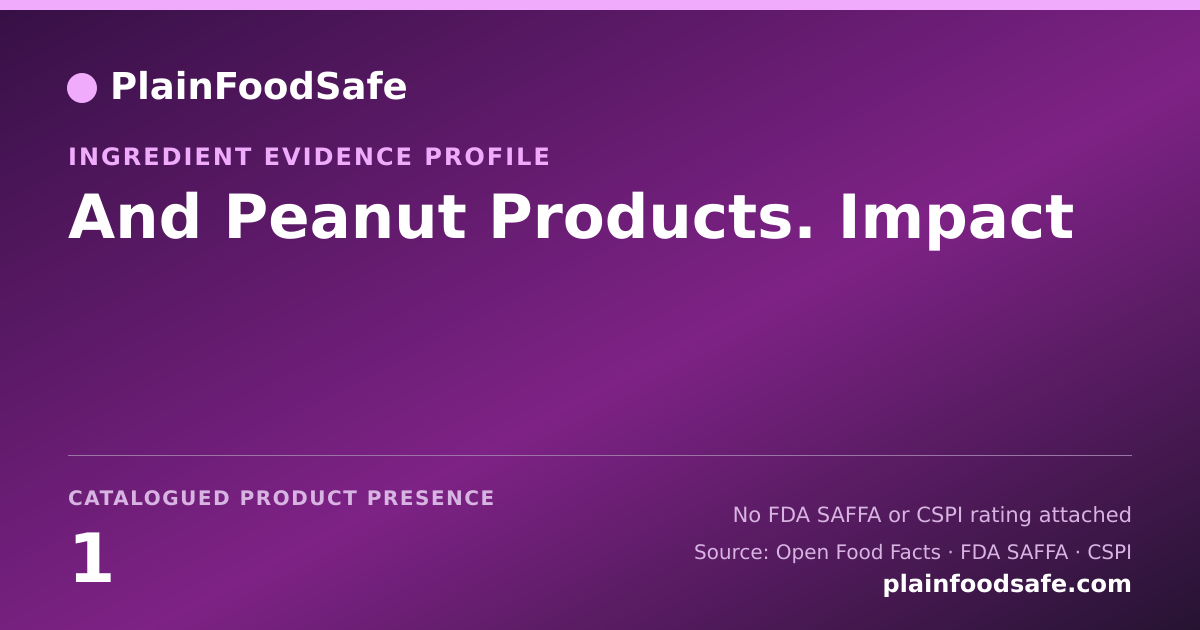 PlainFoodSafe

INGREDIENT EVIDENCE PROFILE

And Peanut Products. Impact

CATALOGUED PRODUCT PRESENCE

1

No FDA SAFFA or CSPI rating attached

Source: Open Food Facts · FDA SAFFA · CSPI

plainfoodsafe.com